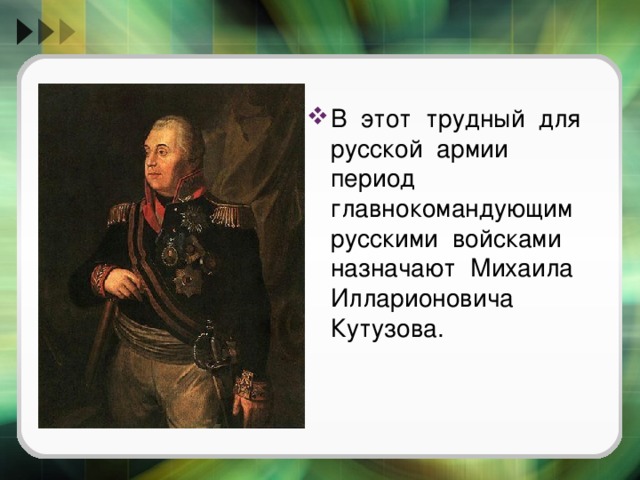 В этот трудный для русской армии период главнокомандующим русскими войсками назначают Михаила Илларионовича Кутузова.